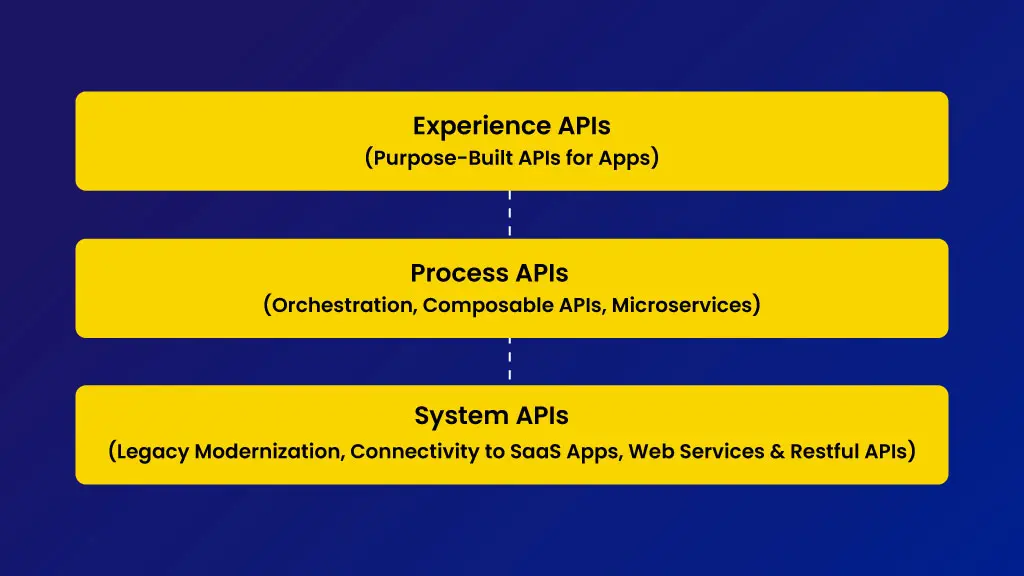 Experience APIs
(Purpose-Built APIs for Apps)

Process APIs
(Orchestration, Composable APIs, Microservices)

System APIs
(Legacy Modernization, Connectivity to SaaS Apps, Web Services & Restful APIs)